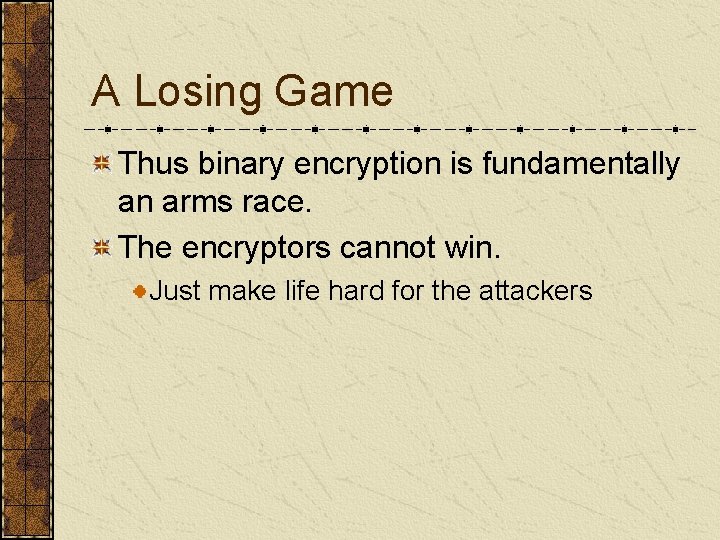 A Losing Game

Thus binary encryption is fundamentally an arms race.

The encryptors cannot win.

Just make life hard for the attackers